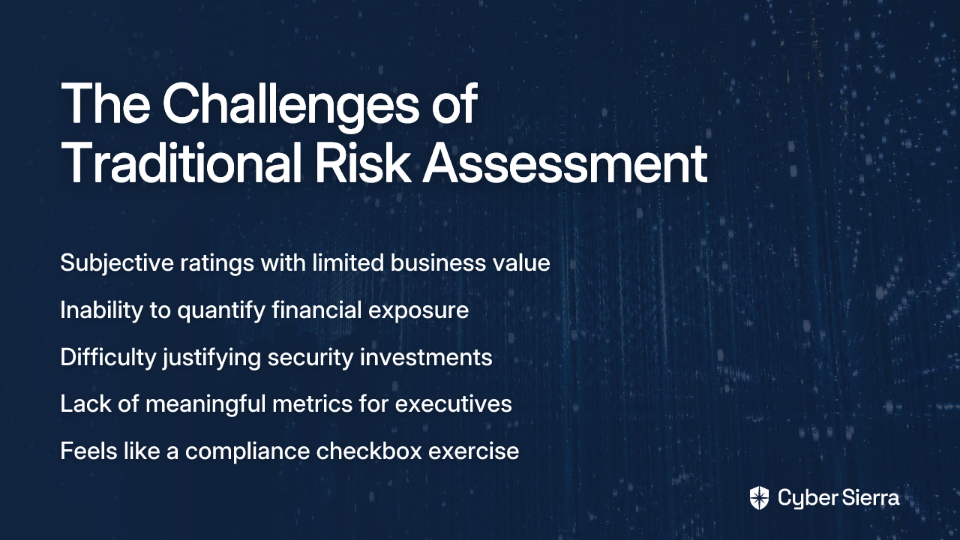 The Challenges of Traditional Risk Assessment

Subjective ratings with limited business value

Inability to quantify financial exposure

Difficulty justifying security investments

Lack of meaningful metrics for executives

Feels like a compliance checkbox exercise

Cyber Sierra